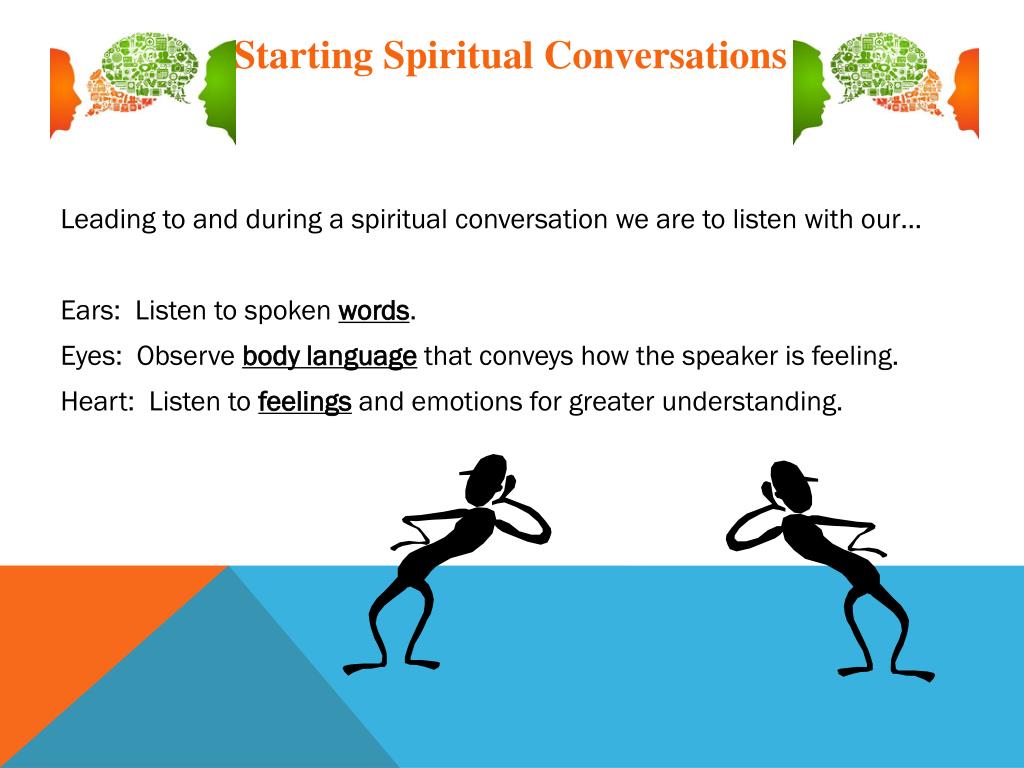 Starting Spiritual Conversations

Leading to and during a spiritual conversation we are to listen with our…

Ears: Listen to spoken words.

Eyes: Observe body language that conveys how the speaker is feeling.

Heart: Listen to feelings and emotions for greater understanding.